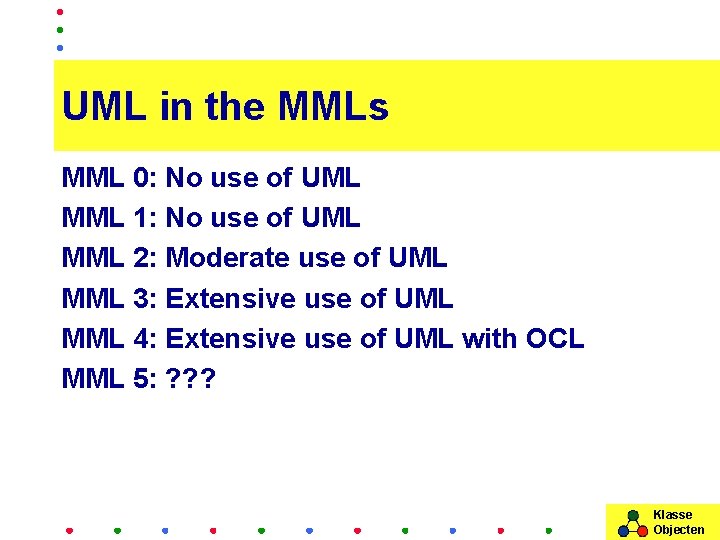 UML in the MMLs

MML 0: No use of UML
MML 1: No use of UML
MML 2: Moderate use of UML
MML 3: Extensive use of UML
MML 4: Extensive use of UML with OCL
MML 5: ???

Klasse Objecten